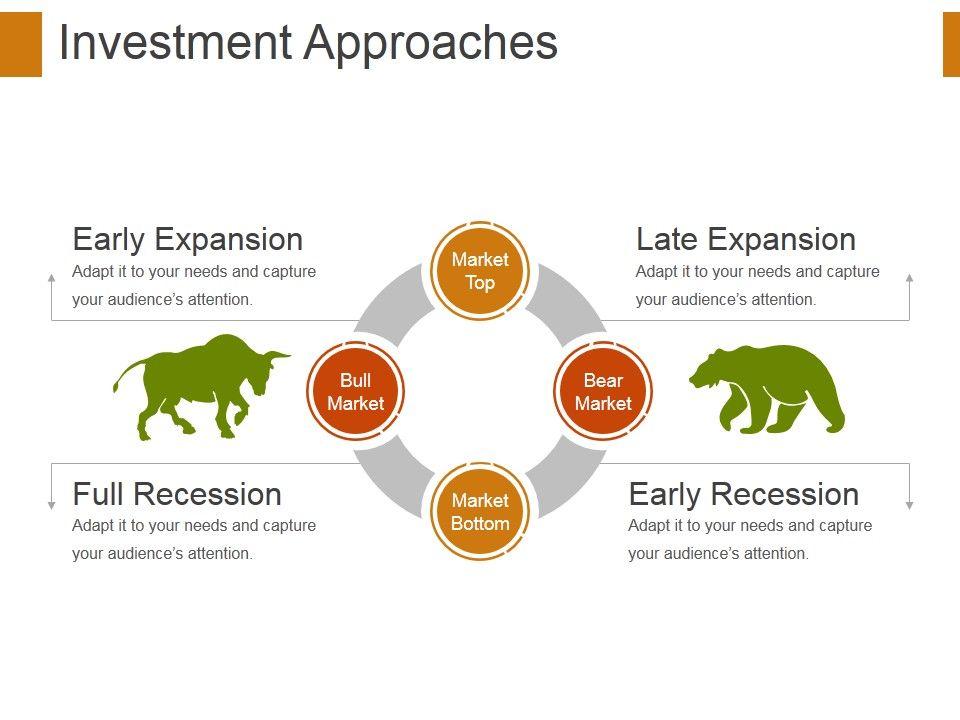 Investment Approaches

Early Expansion
Adapt it to your needs and capture your audience's attention.

Market Top

Late Expansion
Adapt it to your needs and capture your audience's attention.

Bull Market

Bear Market

Full Recession
Adapt it to your needs and capture your audience's attention.

Market Bottom

Early Recession
Adapt it to your needs and capture your audience's attention.